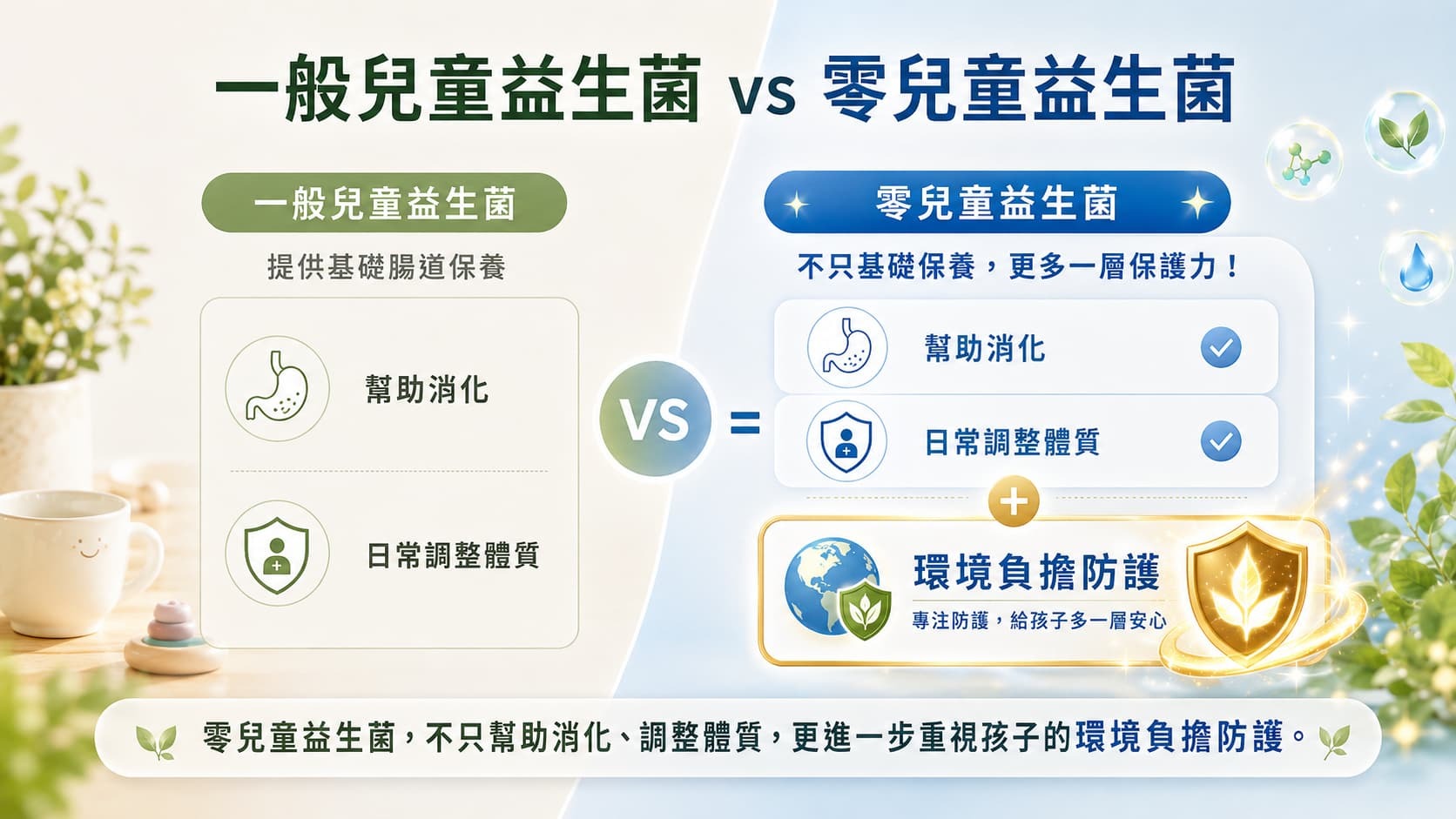 一般兒童益生菌 vs 零兒童益生菌

一般兒童益生菌

提供基礎腸道保養

幫助消化

日常調整體質

VS

=

零兒童益生菌

不只基礎保養，更多一層保護力！

幫助消化

日常調整體質

+

環境負擔防護

專注防護，給孩子多一層安心

零兒童益生菌，不只幫助消化、調整體質，更進一步重視孩子的環境負擔防護。